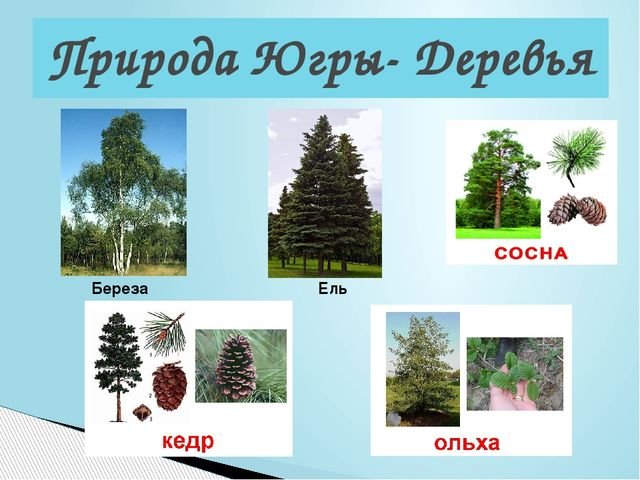 Природа Югры- Деревья

Береза

Ель

СОСНА

1

2

3

кедр

ольха